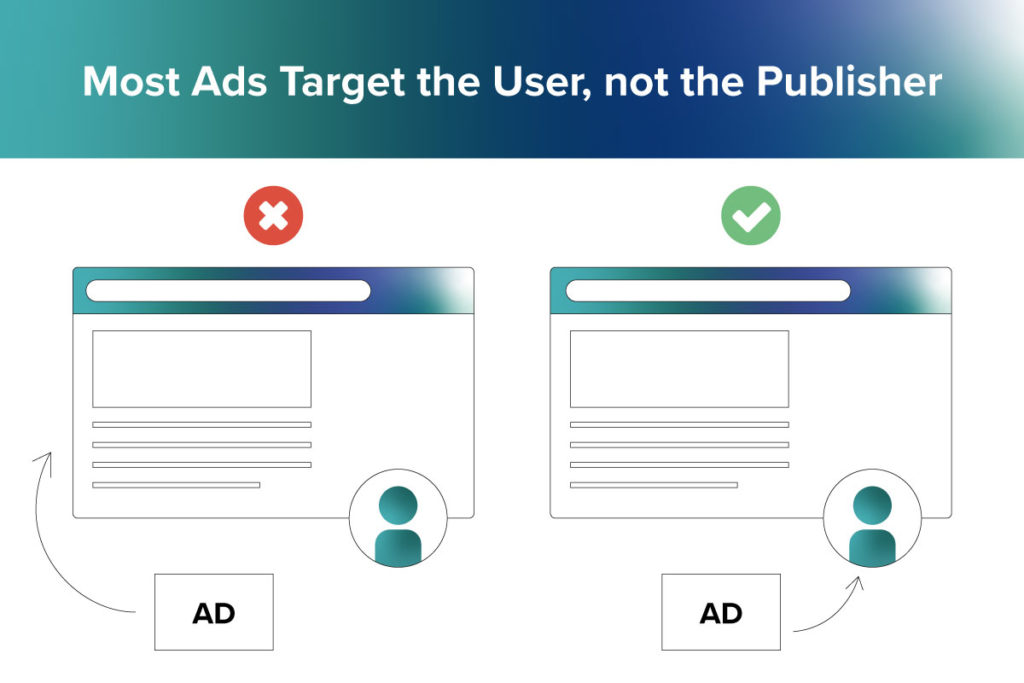 Most Ads Target the User, not the Publisher

AD

AD